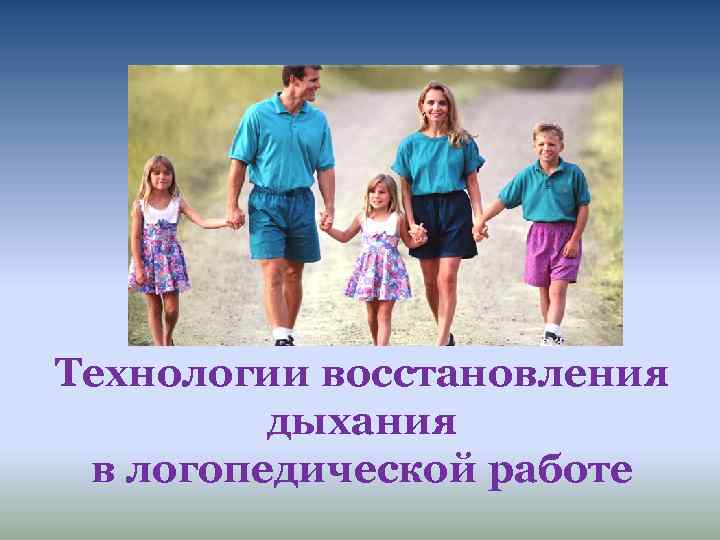 Технологии восстановления дыхания в логопедической работе